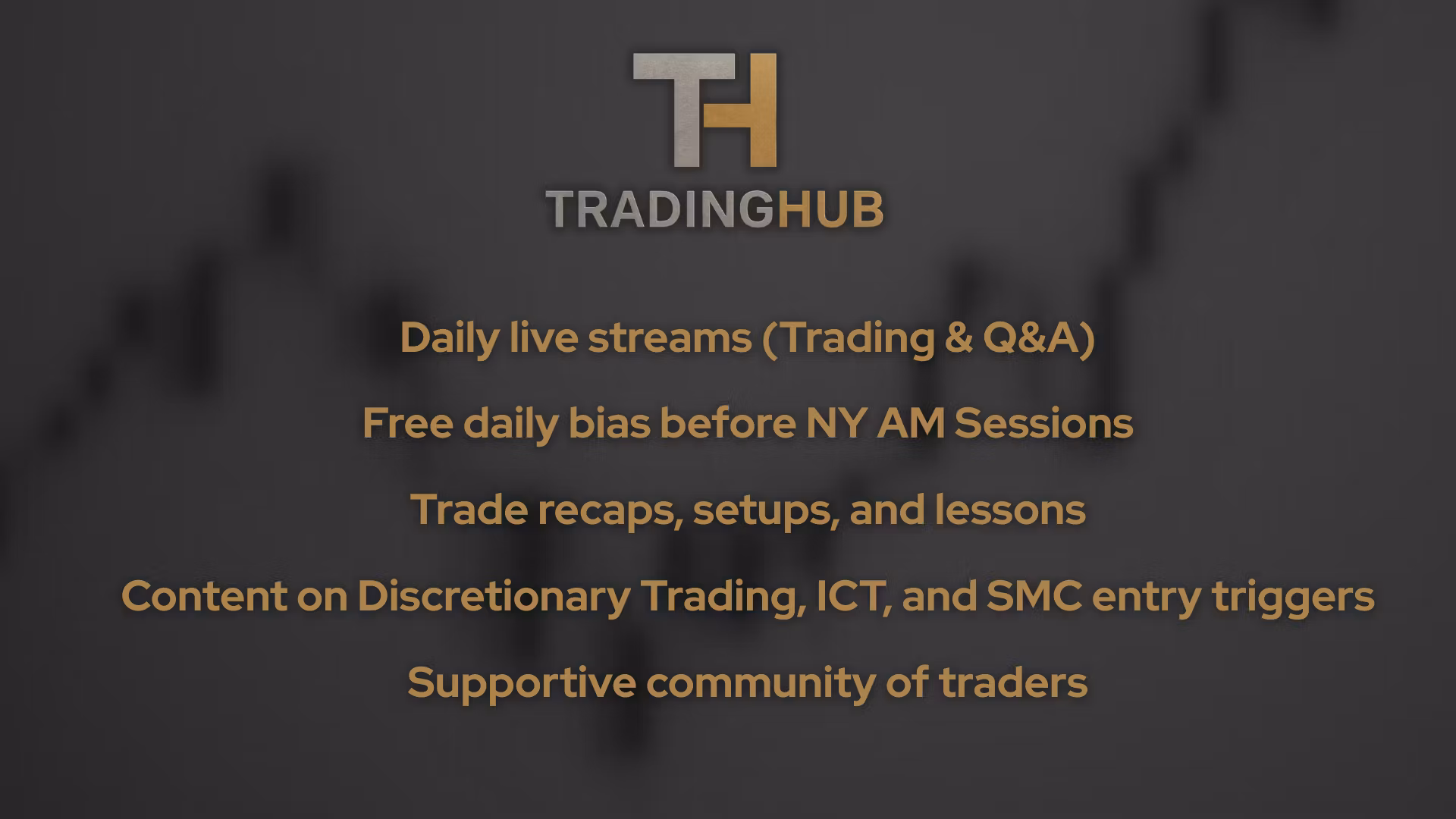 TH

TRADINGHUB

Daily live streams (Trading & Q&A)

Free daily bias before NY AM Sessions

Trade recaps, setups, and lessons

Content on Discretionary Trading, ICT, and SMC entry triggers

Supportive community of traders